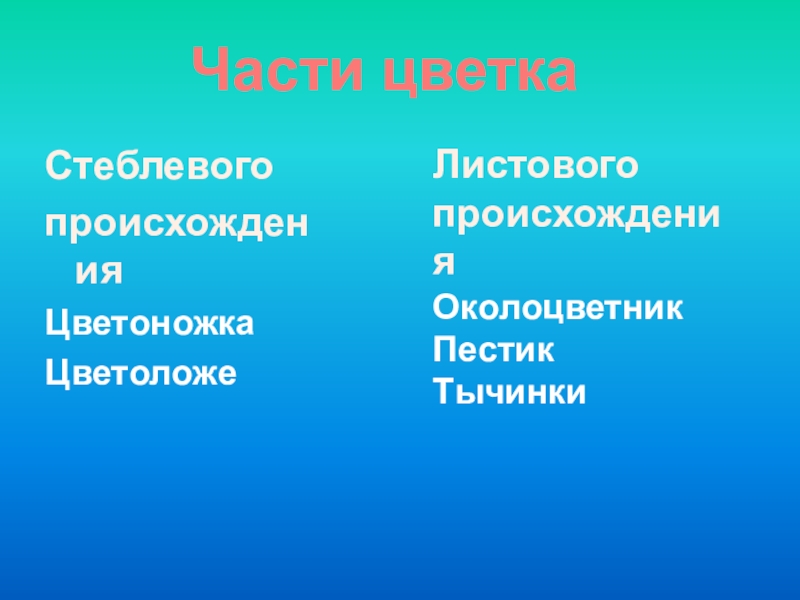 Части цветка

Стеблевого происхождения

Цветоножка

Цветоложе

Листового происхождения

Околоцветник

Пестик

Тычинки